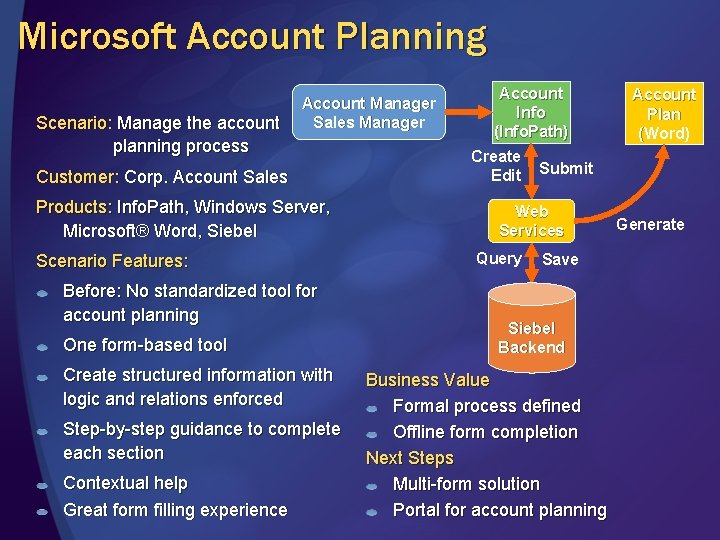 Microsoft Account Planning

Scenario: Manage the account planning process

Customer: Corp. Account Sales

Products: InfoPath, Windows Server, Microsoft® Word, Siebel

Scenario Features:

Before: No standardized tool for account planning

One form-based tool

Create structured information with logic and relations enforced

Step-by-step guidance to complete each section

Contextual help

Great form filling experience

Account Manager Sales Manager

Account Info (InfoPath)

Account Plan (Word)

Create Edit

Submit

Web Services

Generate

Query

Save

Siebel Backend

Business Value

Formal process defined

Offline form completion

Next Steps

Multi-form solution

Portal for account planning